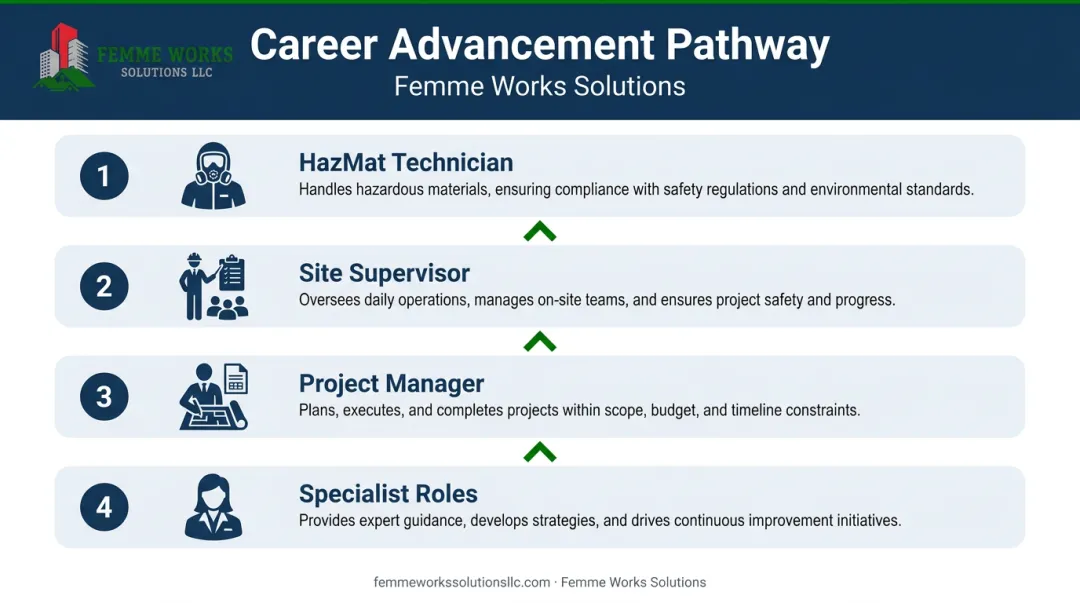 FEMME WORKS
SOLUTIONS LLC

Career Advancement Pathway
Femme Works Solutions

1
HazMat Technician
Handles hazardous materials, ensuring compliance with safety regulations and environmental standards.

2
Site Supervisor
Oversees daily operations, manages on-site teams, and ensures project safety and progress.

3
Project Manager
Plans, executes, and completes projects within scope, budget, and timeline constraints.

4
Specialist Roles
Provides expert guidance, develops strategies, and drives continuous improvement initiatives.

femmeworkssolutionsllc.com · Femme Works Solutions